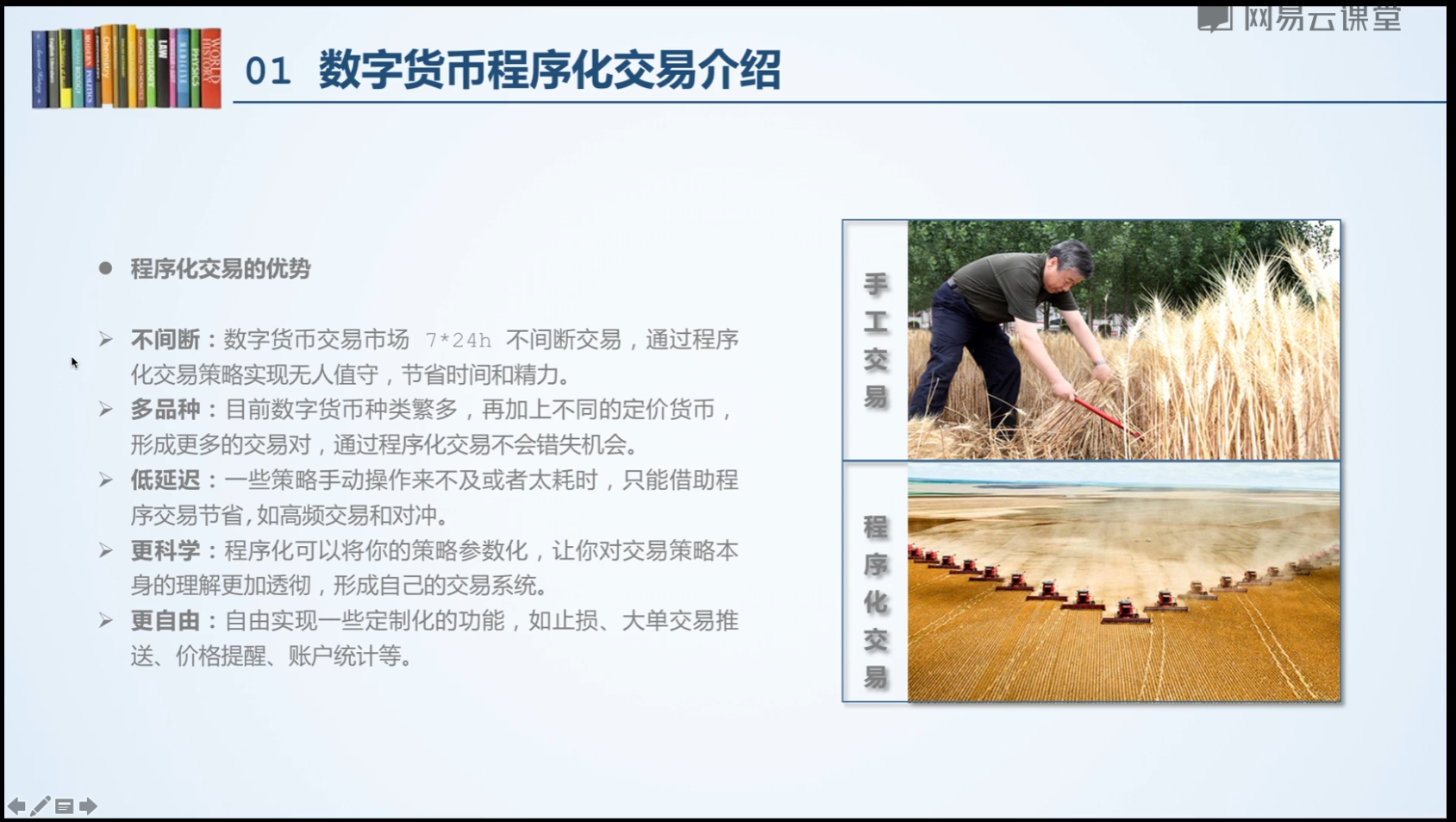 网易云课堂

01 数字货币程序化交易介绍

● 程序化交易的优势

➢ 不间断：数字货币交易市场 7*24h 不间断交易，通过程序化交易策略实现无人值守，节省时间和精力。

➢ 多品种：目前数字货币种类繁多，再加上不同的定价货币，形成更多的交易对，通过程序化交易不会错失机会。

➢ 低延迟：一些策略手动操作来不及或者太耗时，只能借助程序交易节省,如高频交易和对冲。

➢ 更科学：程序化可以将你的策略参数化，让你对交易策略本身的理解更加透彻，形成自己的交易系统。

➢ 更自由：自由实现一些定制化的功能，如止损、大单交易推送、价格提醒、账户统计等。

手工交易

程序化交易